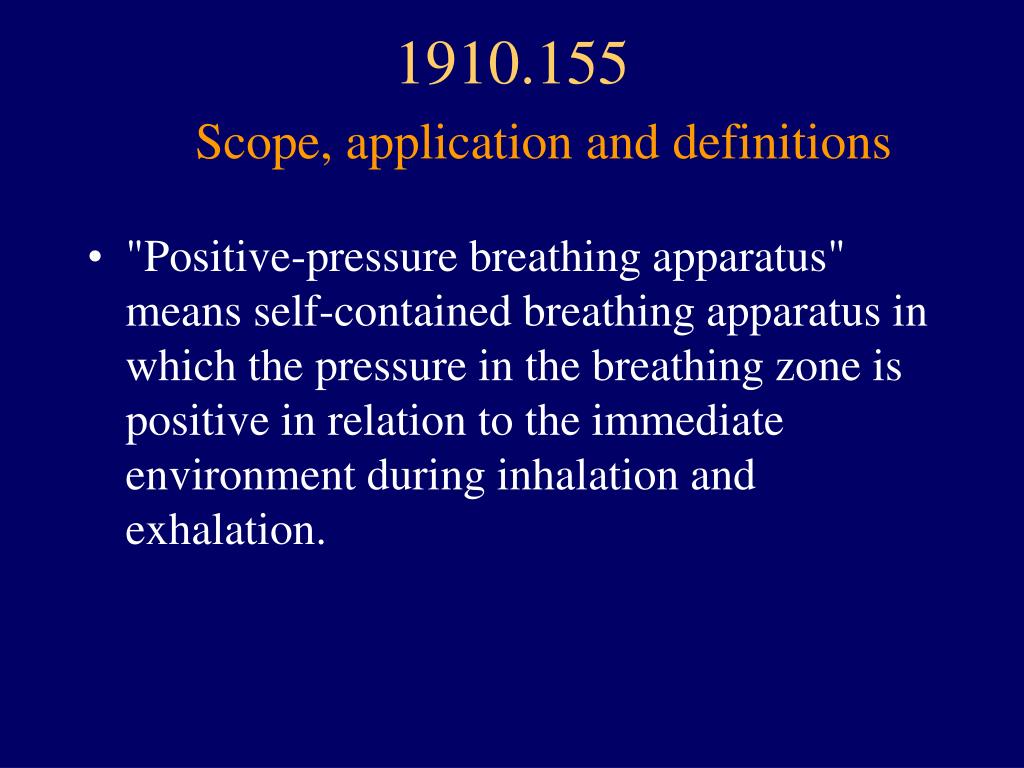 1910.155

Scope, application and definitions

• "Positive-pressure breathing apparatus" means self-contained breathing apparatus in which the pressure in the breathing zone is positive in relation to the immediate environment during inhalation and exhalation.